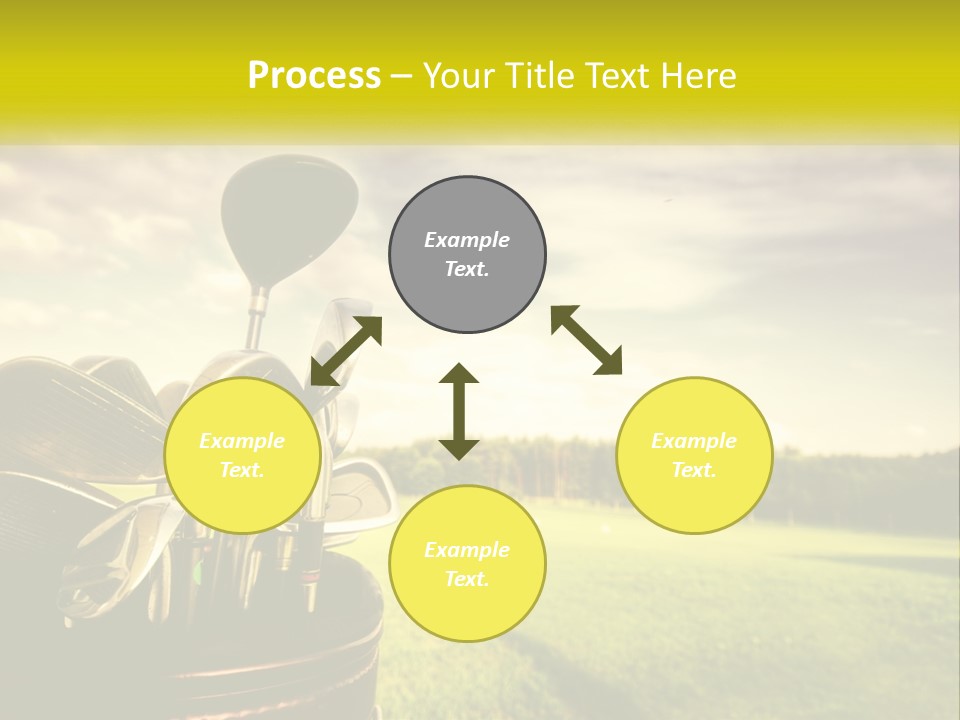 Process – Your Title Text Here

Example Text.

Example Text.

Example Text.

Example Text.